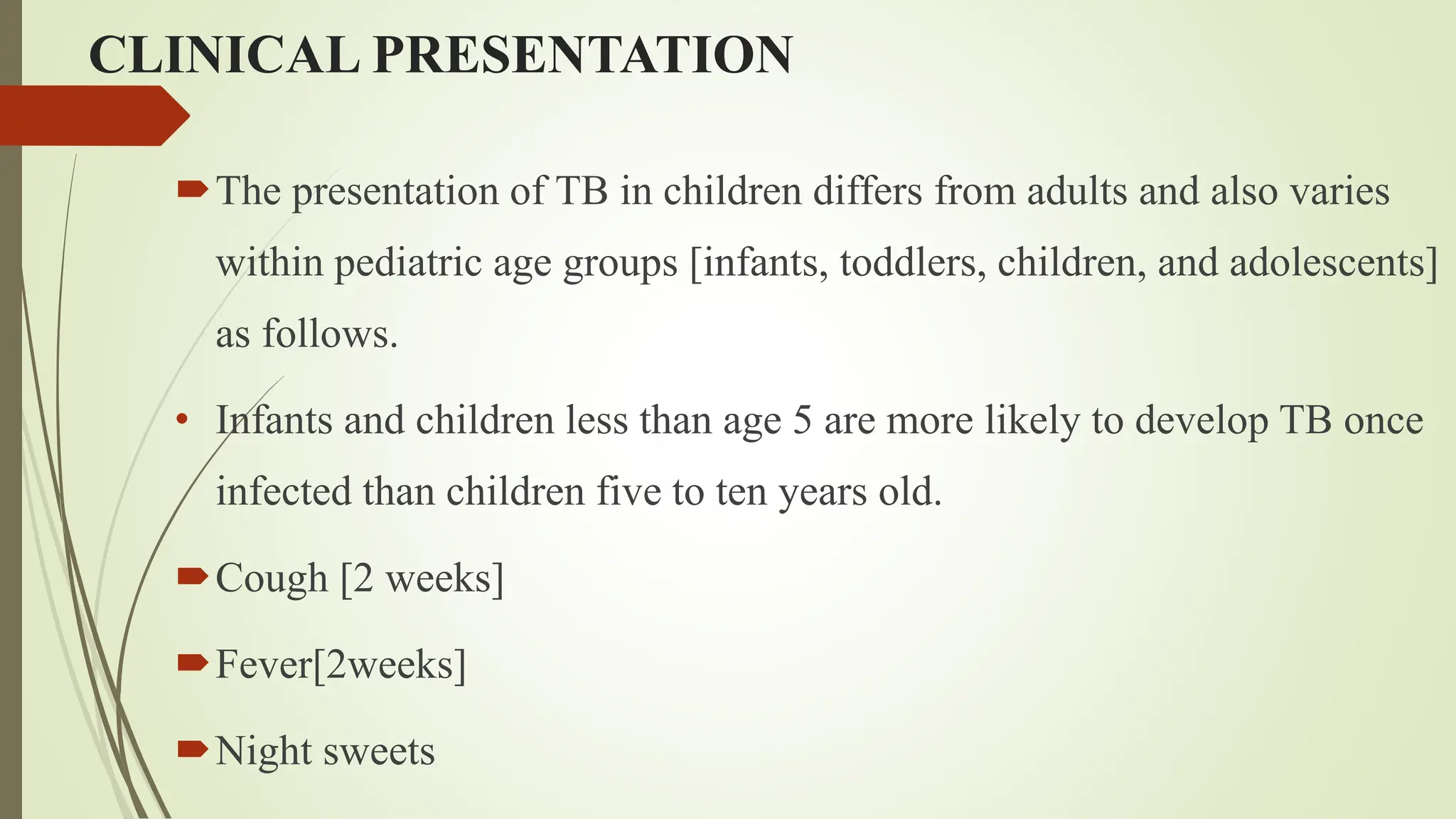 CLINICAL PRESENTATION

The presentation of TB in children differs from adults and also varies within pediatric age groups [infants, toddlers, children, and adolescents] as follows.

• Infants and children less than age 5 are more likely to develop TB once infected than children five to ten years old.

Cough [2 weeks]

Fever[2weeks]

Night sweets